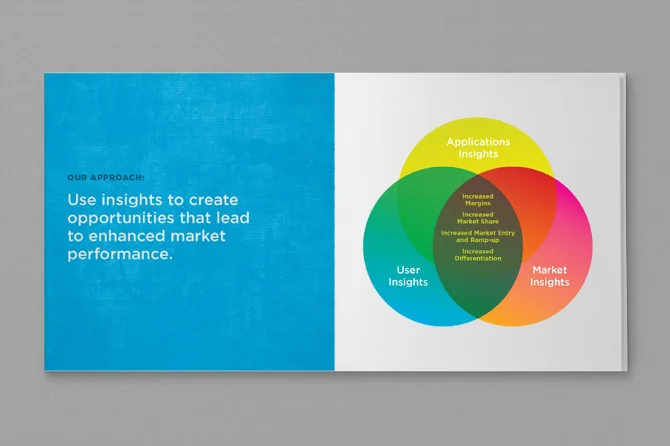 OUR APPROACH:

Use insights to create opportunities that lead to enhanced market performance.

Applications Insights

Increased Margins

Increased Market Share

Increased Market Entry and Ramp-up

Increased Differentiation

User Insights

Market Insights